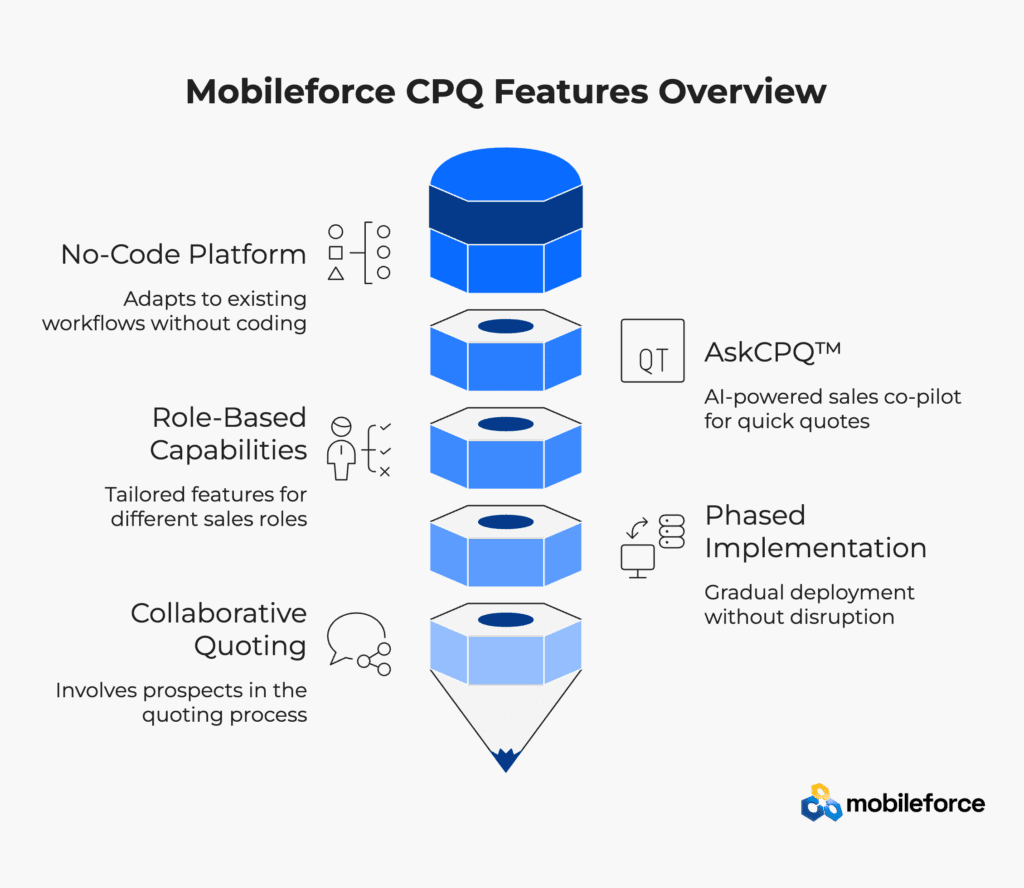 Mobileforce CPQ Features Overview

No-Code Platform

Adapts to existing workflows without coding

QT

AskCPQ™

AI-powered sales co-pilot for quick quotes

Role-Based Capabilities

Tailored features for different sales roles

Phased Implementation

Gradual deployment without disruption

Collaborative Quoting

Involves prospects in the quoting process

mobileforce